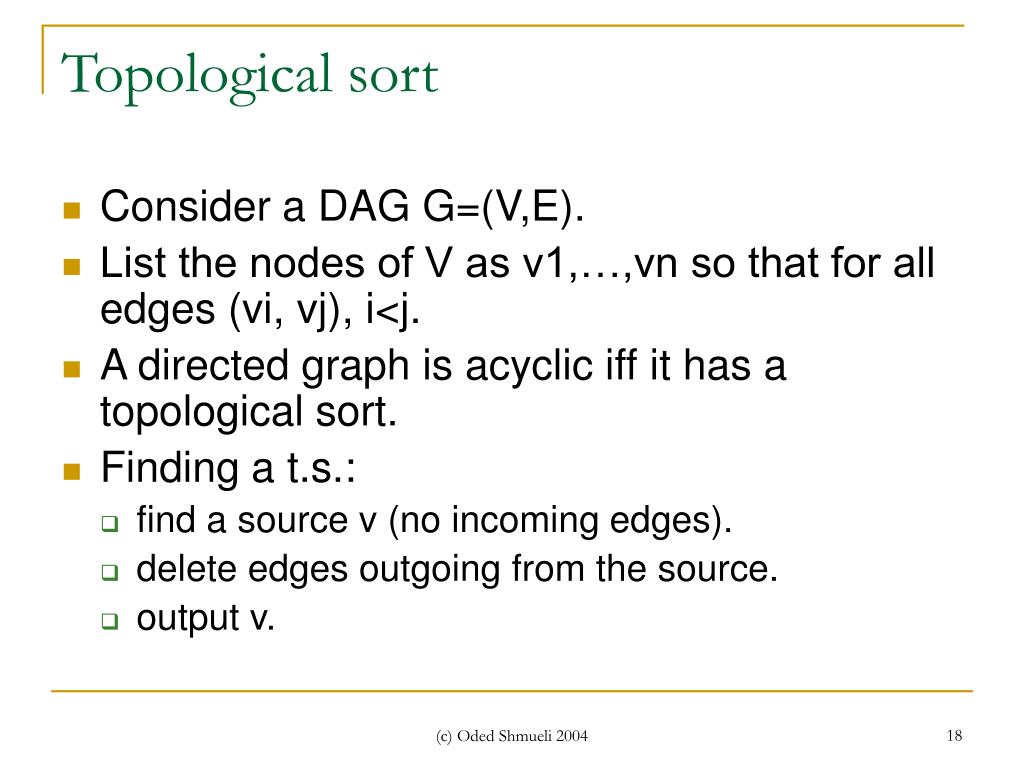 Topological sort

- Consider a DAG G=(V,E).
- List the nodes of V as v1,…,vn so that for all edges (vi, vj), i<j.
- A directed graph is acyclic iff it has a topological sort.
- Finding a t.s.:
  - find a source v (no incoming edges).
  - delete edges outgoing from the source.
  - output v.

(c) Oded Shmueli 2004

18